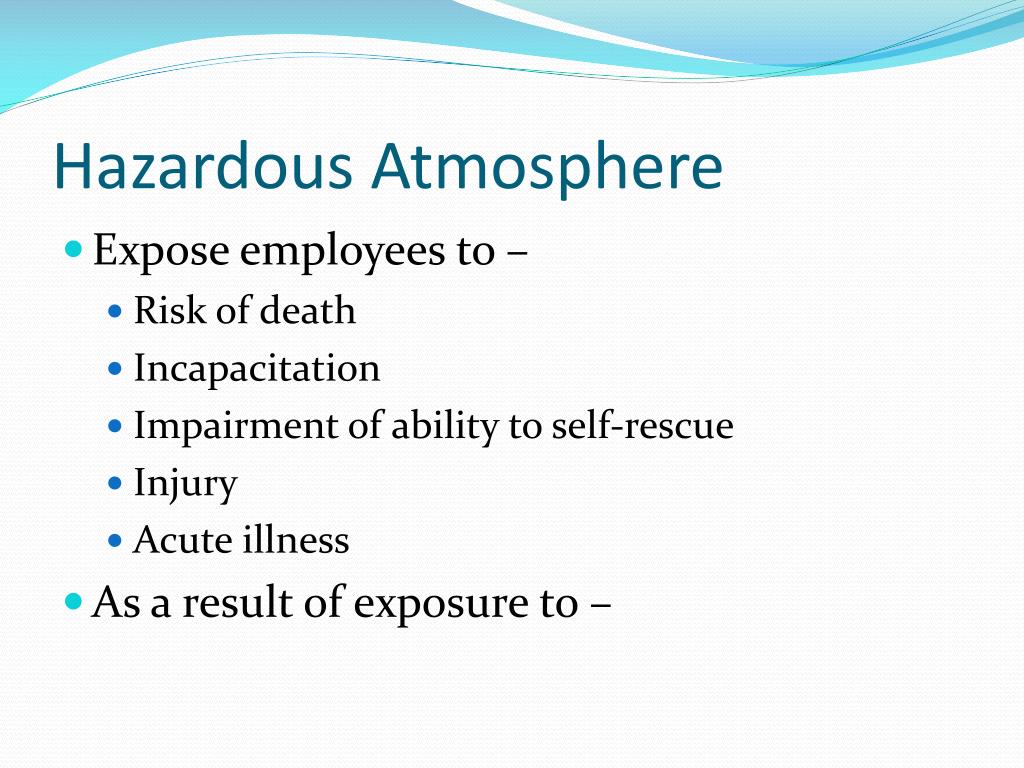 Hazardous Atmosphere

- Expose employees to –
  - Risk of death
  - Incapacitation
  - Impairment of ability to self-rescue
  - Injury
  - Acute illness
- As a result of exposure to –